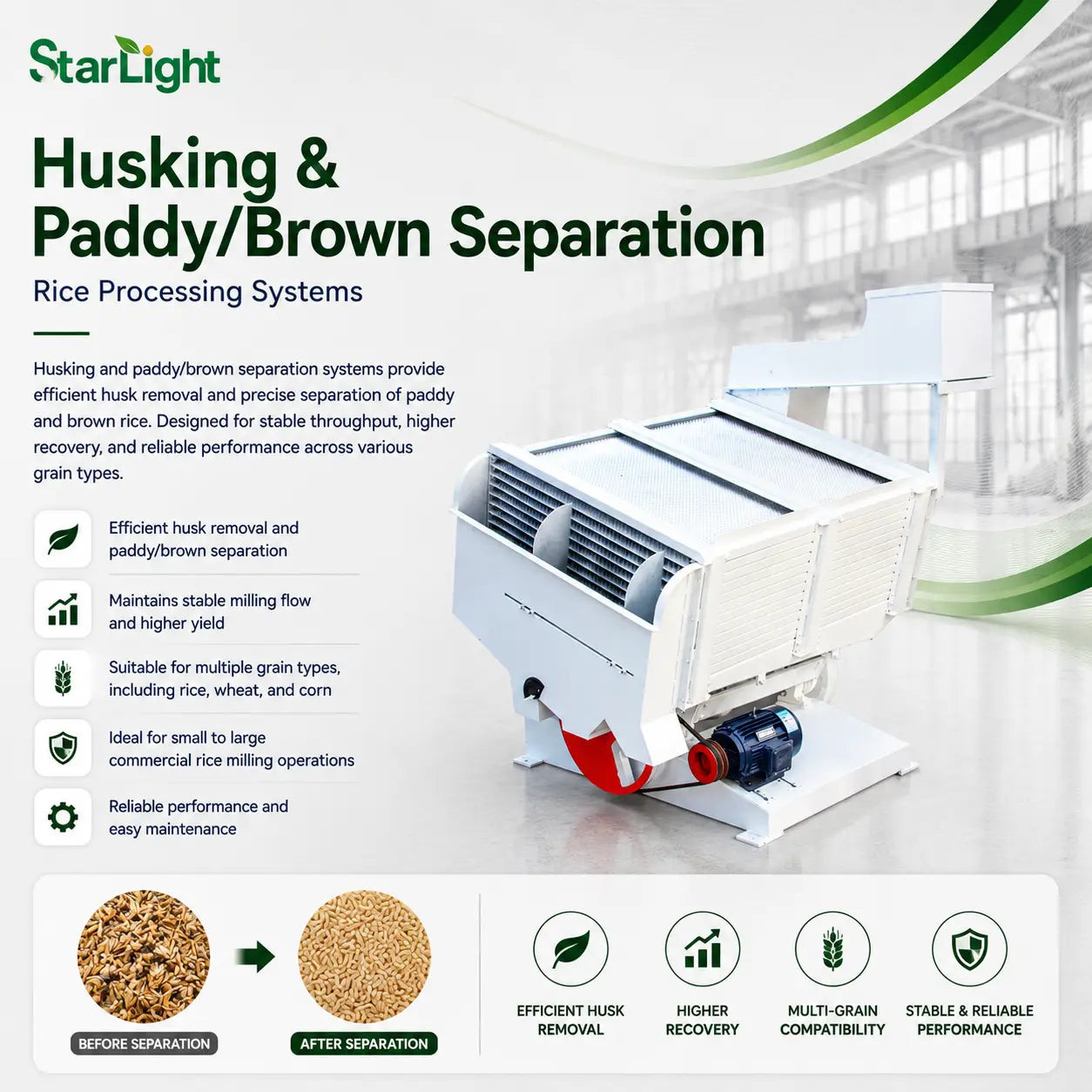 StarLight

Husking & Paddy/Brown Separation

Rice Processing Systems

Husking and paddy/brown separation systems provide efficient husk removal and precise separation of paddy and brown rice. Designed for stable throughput, higher recovery, and reliable performance across various grain types.

Efficient husk removal and paddy/brown separation

Maintains stable milling flow and higher yield

Suitable for multiple grain types, including rice, wheat, and corn

Ideal for small to large commercial rice milling operations

Reliable performance and easy maintenance

BEFORE SEPARATION

AFTER SEPARATION

EFFICIENT HUSK REMOVAL

HIGHER RECOVERY

MULTI-GRAIN COMPATIBILITY

STABLE & RELIABLE PERFORMANCE